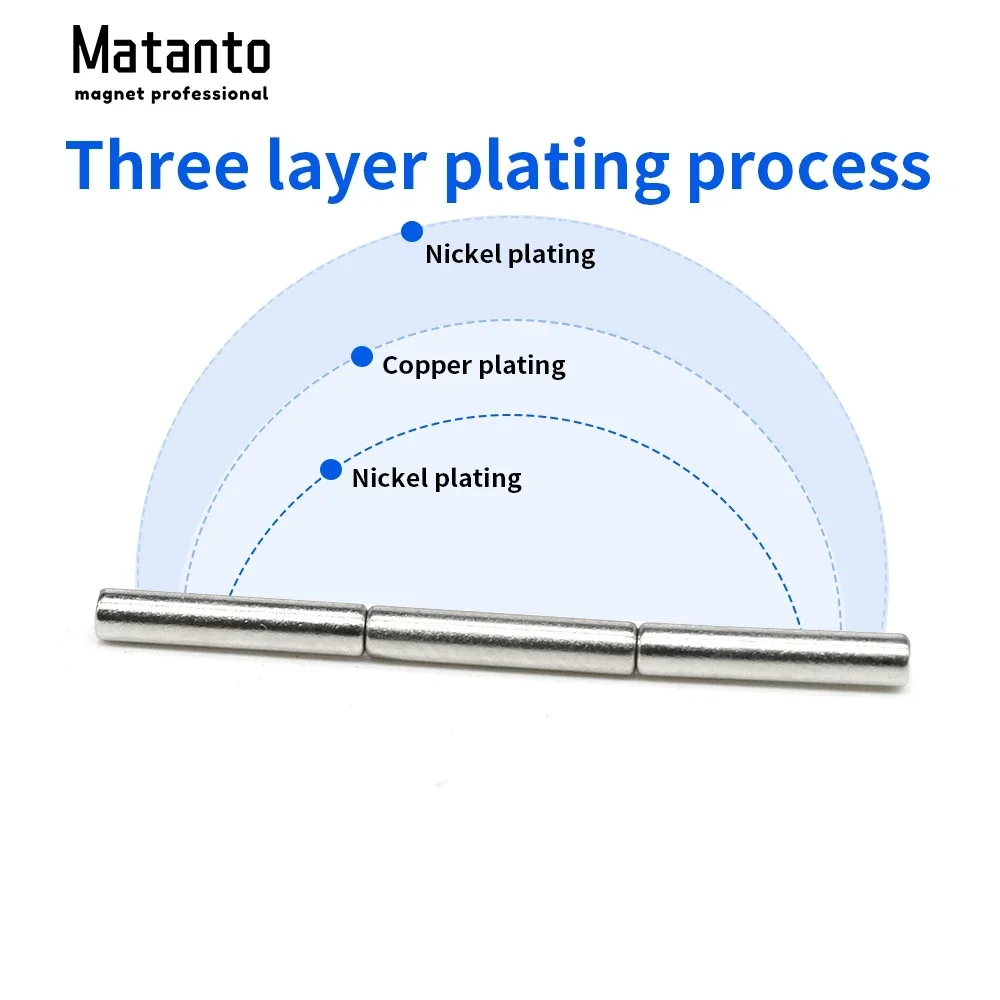 Matanto
magnet professional

Three layer plating process

Nickel plating

Copper plating

Nickel plating